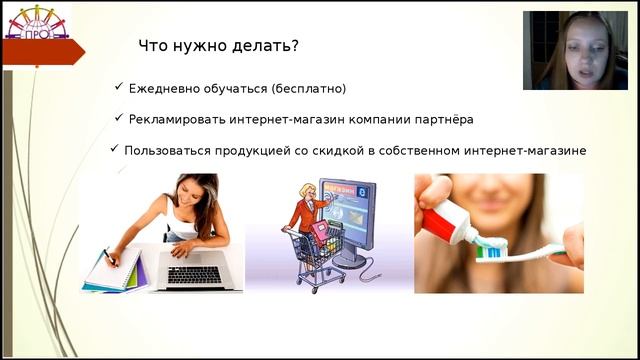 ПРО

Что нужно делать?

✓ Ежедневно обучаться (бесплатно)

✓ Рекламировать интернет-магазин компании партнёра

✓ Пользоваться продукцией со скидкой в собственном интернет-магазине

магазин